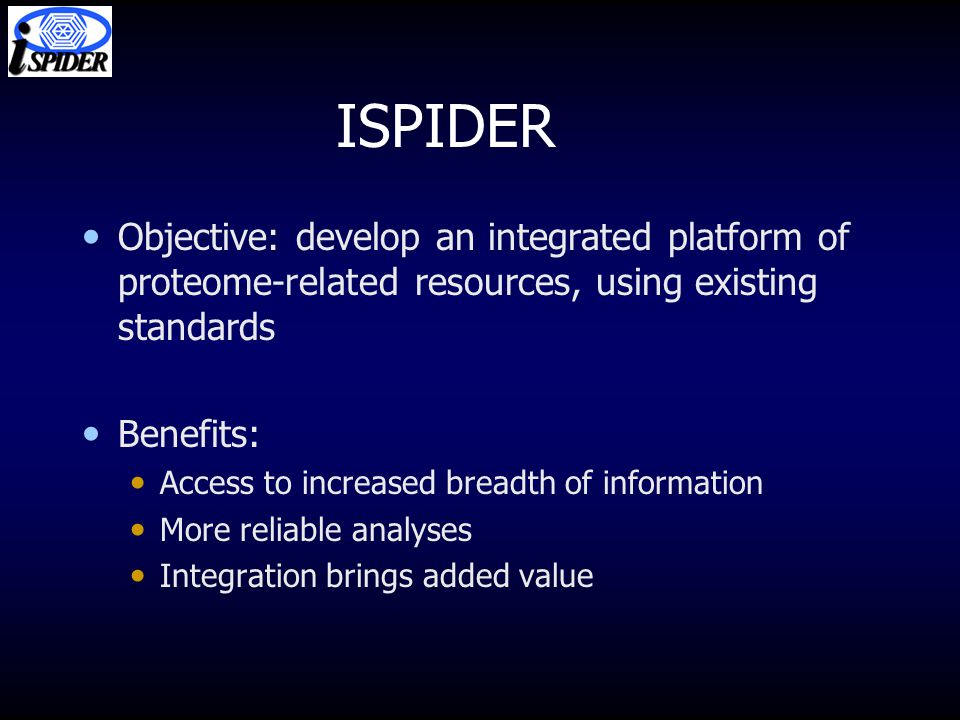 iSPIDER

ISPIDER

• Objective: develop an integrated platform of proteome-related resources, using existing standards

• Benefits:
  • Access to increased breadth of information
  • More reliable analyses
  • Integration brings added value